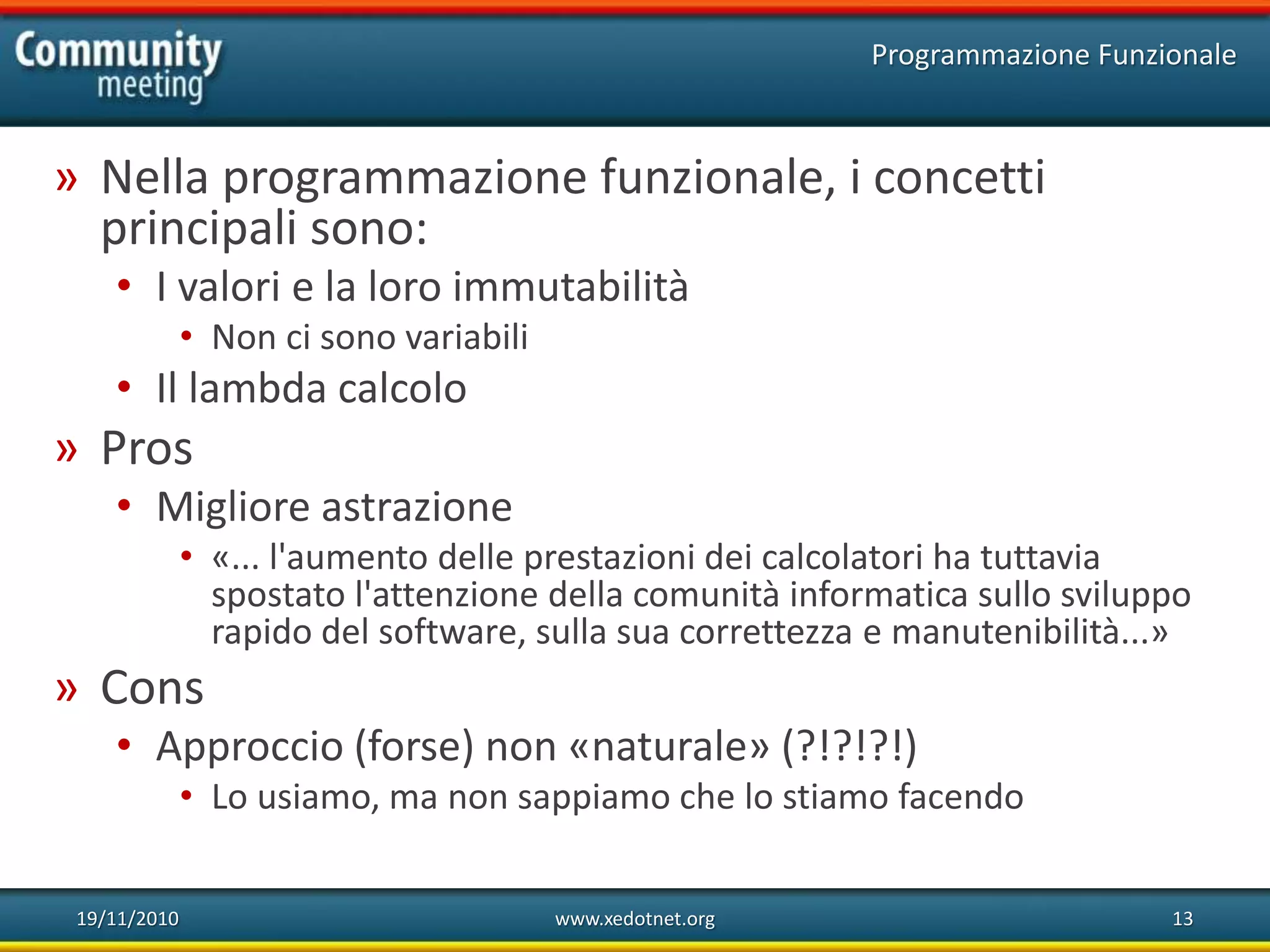 Community meeting

Programmazione Funzionale

» Nella programmazione funzionale, i concetti principali sono:
• I valori e la loro immutabilità
• Non ci sono variabili
• Il lambda calcolo
» Pros
• Migliore astrazione
• «... l'aumento delle prestazioni dei calcolatori ha tuttavia spostato l'attenzione della comunità informatica sullo sviluppo rapido del software, sulla sua correttezza e manutenibilità...»
» Cons
• Approccio (forse) non «naturale» (?!?!?!)
• Lo usiamo, ma non sappiamo che lo stiamo facendo

19/11/2010
www.xedotnet.org
13